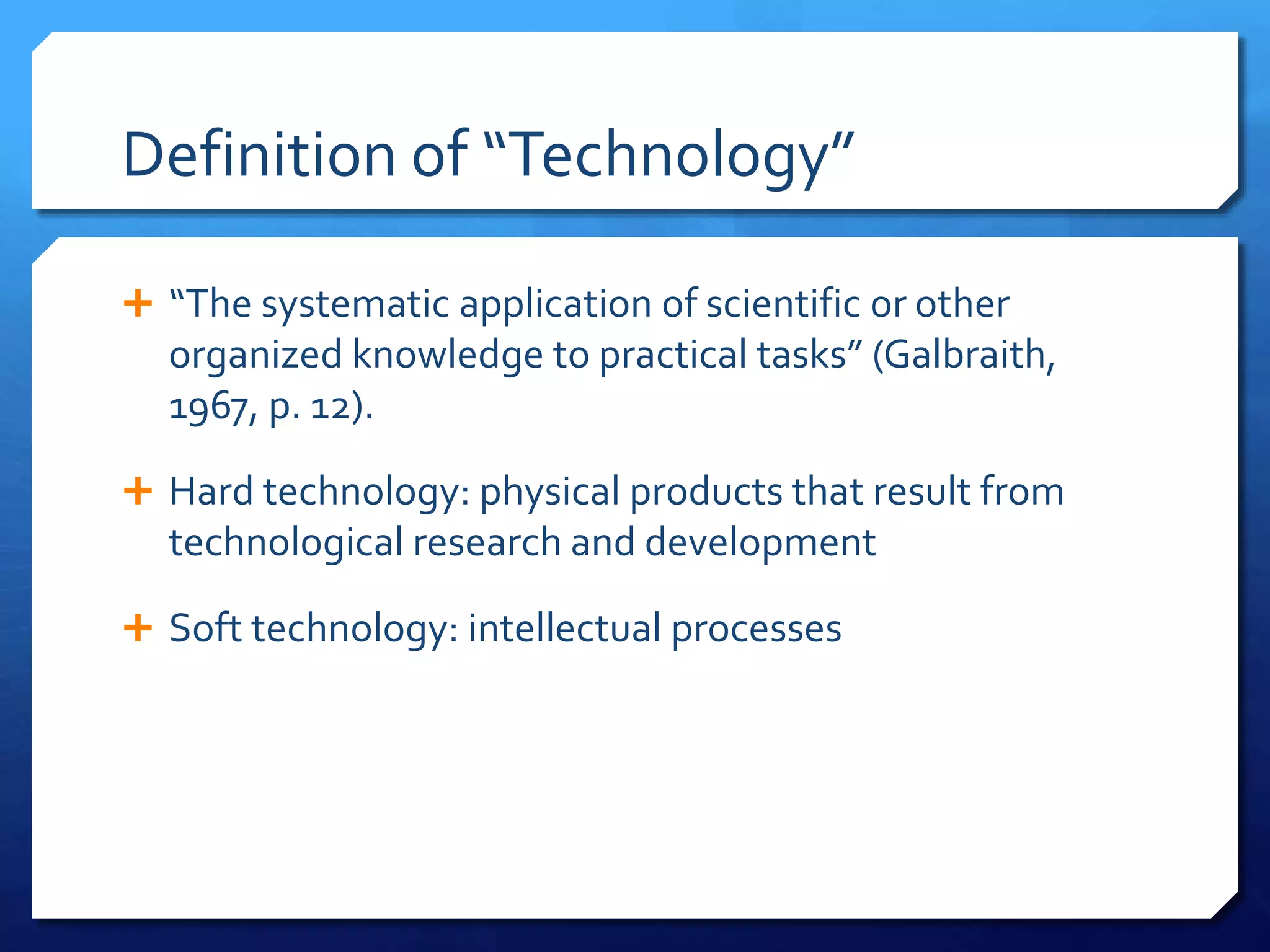 Definition of “Technology”

+ “The systematic application of scientific or other organized knowledge to practical tasks” (Galbraith, 1967, p. 12).

+ Hard technology: physical products that result from technological research and development

+ Soft technology: intellectual processes